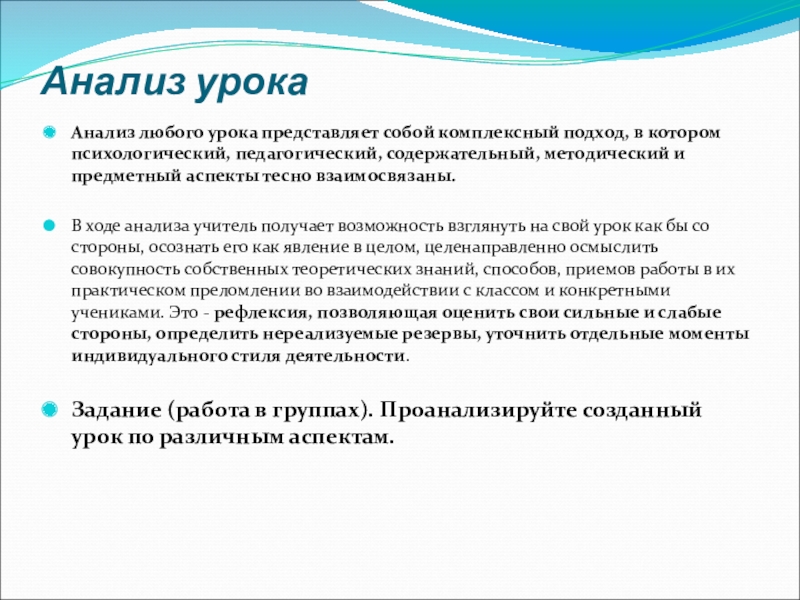 Анализ урока

Анализ любого урока представляет собой комплексный подход, в котором психологический, педагогический, содержательный, методический и предметный аспекты тесно взаимосвязаны.

В ходе анализа учитель получает возможность взглянуть на свой урок как бы со стороны, осознать его как явление в целом, целенаправленно осмыслить совокупность собственных теоретических знаний, способов, приемов работы в их практическом преломлении во взаимодействии с классом и конкретными учениками. Это - рефлексия, позволяющая оценить свои сильные и слабые стороны, определить нереализуемые резервы, уточнить отдельные моменты индивидуального стиля деятельности.

Задание (работа в группах). Проанализируйте созданный урок по различным аспектам.